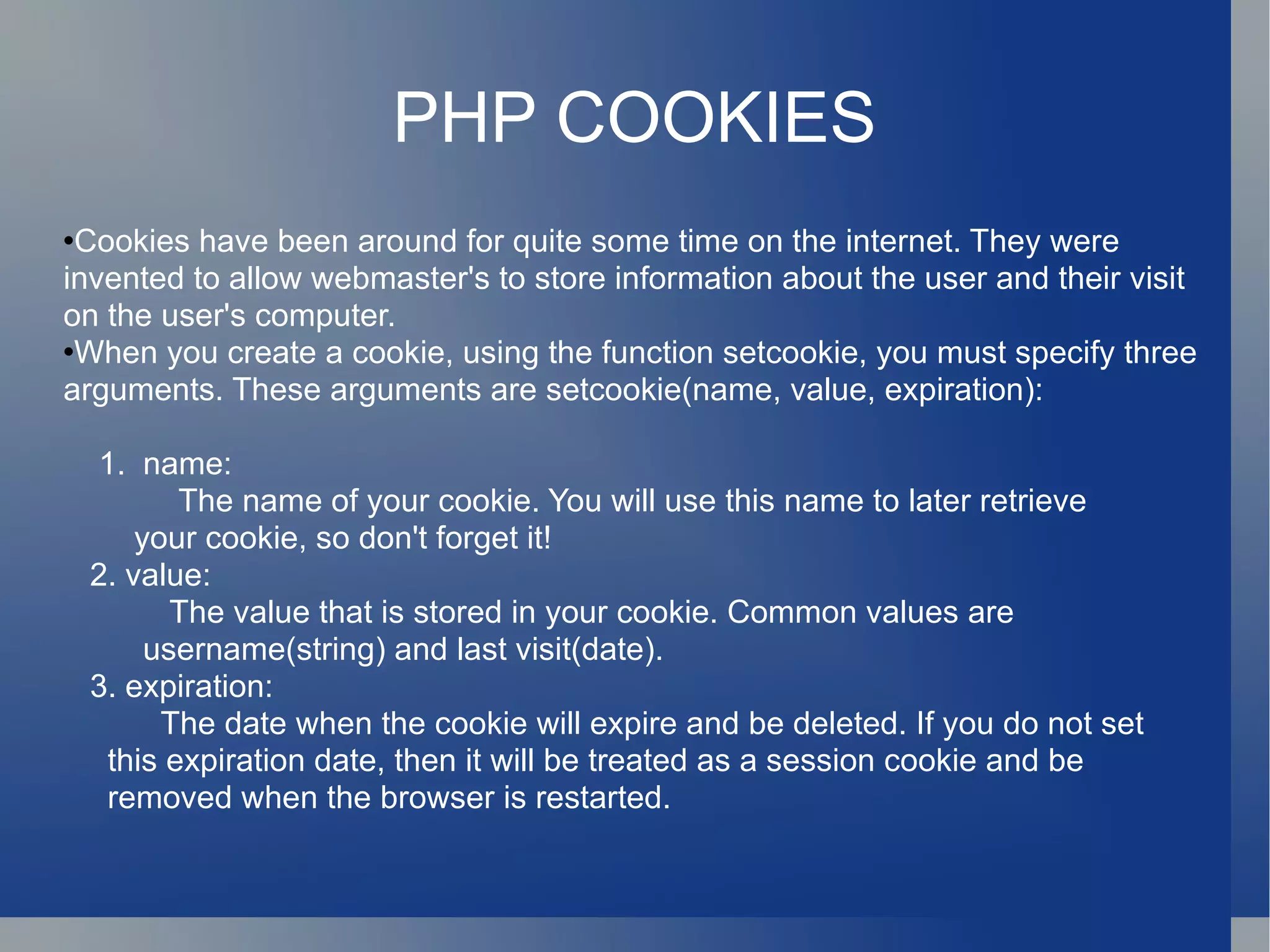 PHP COOKIES

•Cookies have been around for quite some time on the internet. They were invented to allow webmaster's to store information about the user and their visit on the user's computer.
•When you create a cookie, using the function setcookie, you must specify three arguments. These arguments are setcookie(name, value, expiration):

1. name:
The name of your cookie. You will use this name to later retrieve your cookie, so don't forget it!
2. value:
The value that is stored in your cookie. Common values are username(string) and last visit(date).
3. expiration:
The date when the cookie will expire and be deleted. If you do not set this expiration date, then it will be treated as a session cookie and be removed when the browser is restarted.